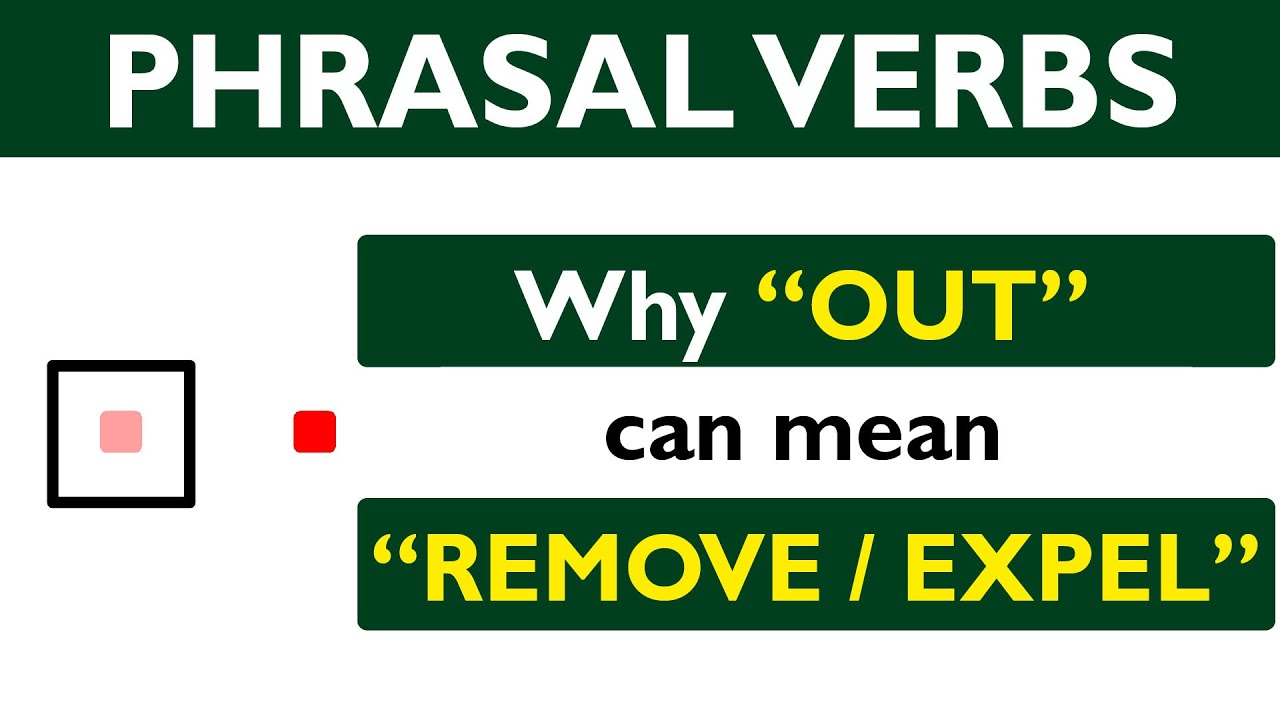 PHRASAL VERBS

Why “OUT”

can mean

“REMOVE / EXPEL”